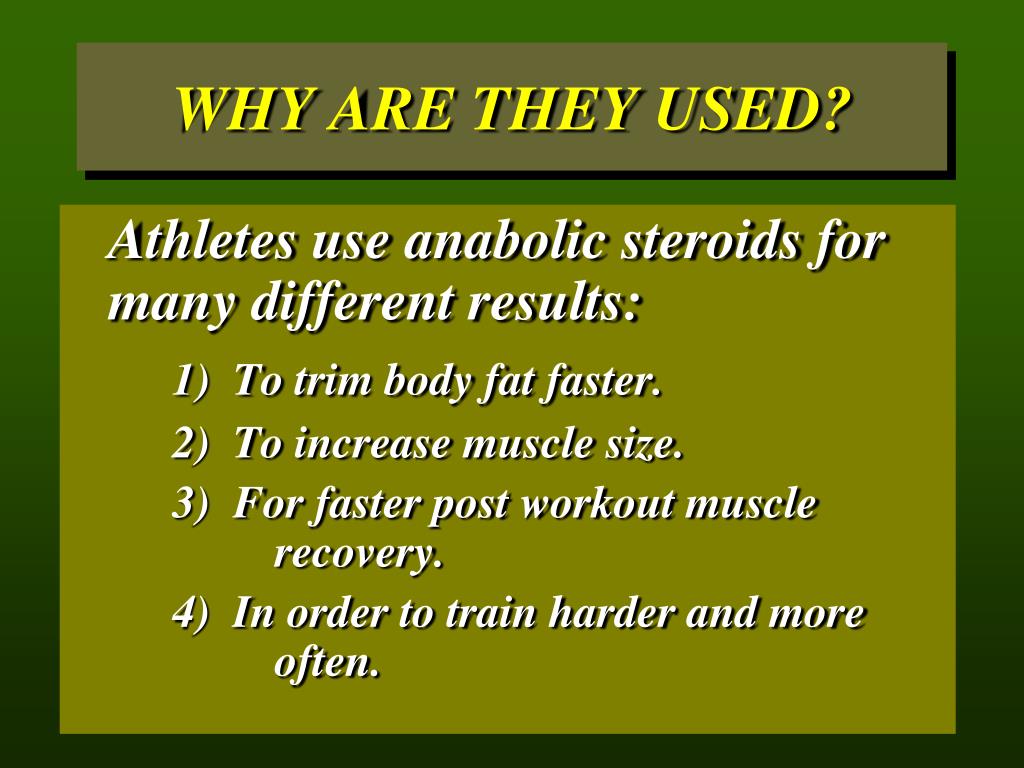 WHY ARE THEY USED?

Athletes use anabolic steroids for many different results:

1) To trim body fat faster.

2) To increase muscle size.

3) For faster post workout muscle recovery.

4) In order to train harder and more often.